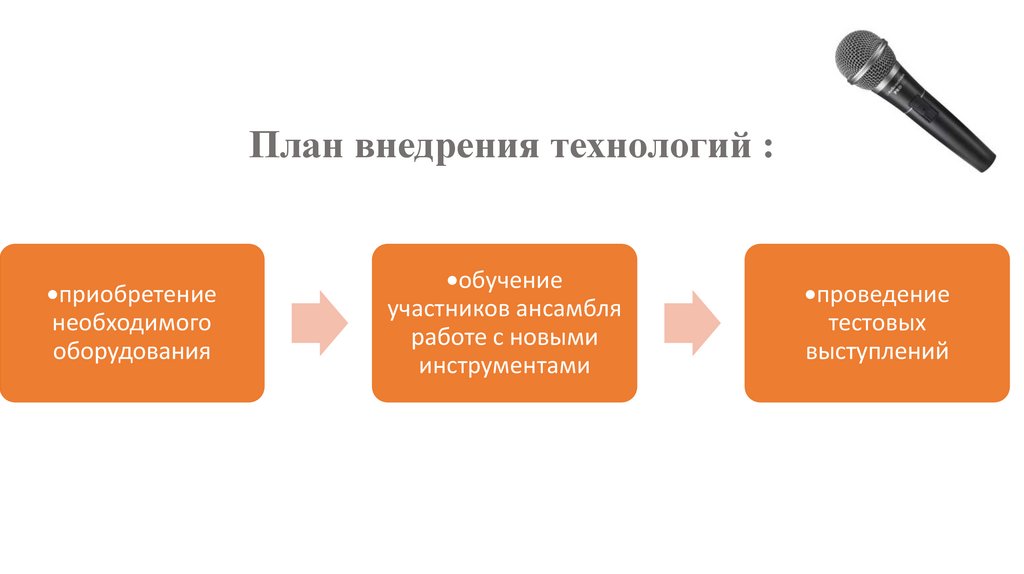 План внедрения технологий :

•приобретение необходимого оборудования

•обучение участников ансамбля работе с новыми инструментами

•проведение тестовых выступлений